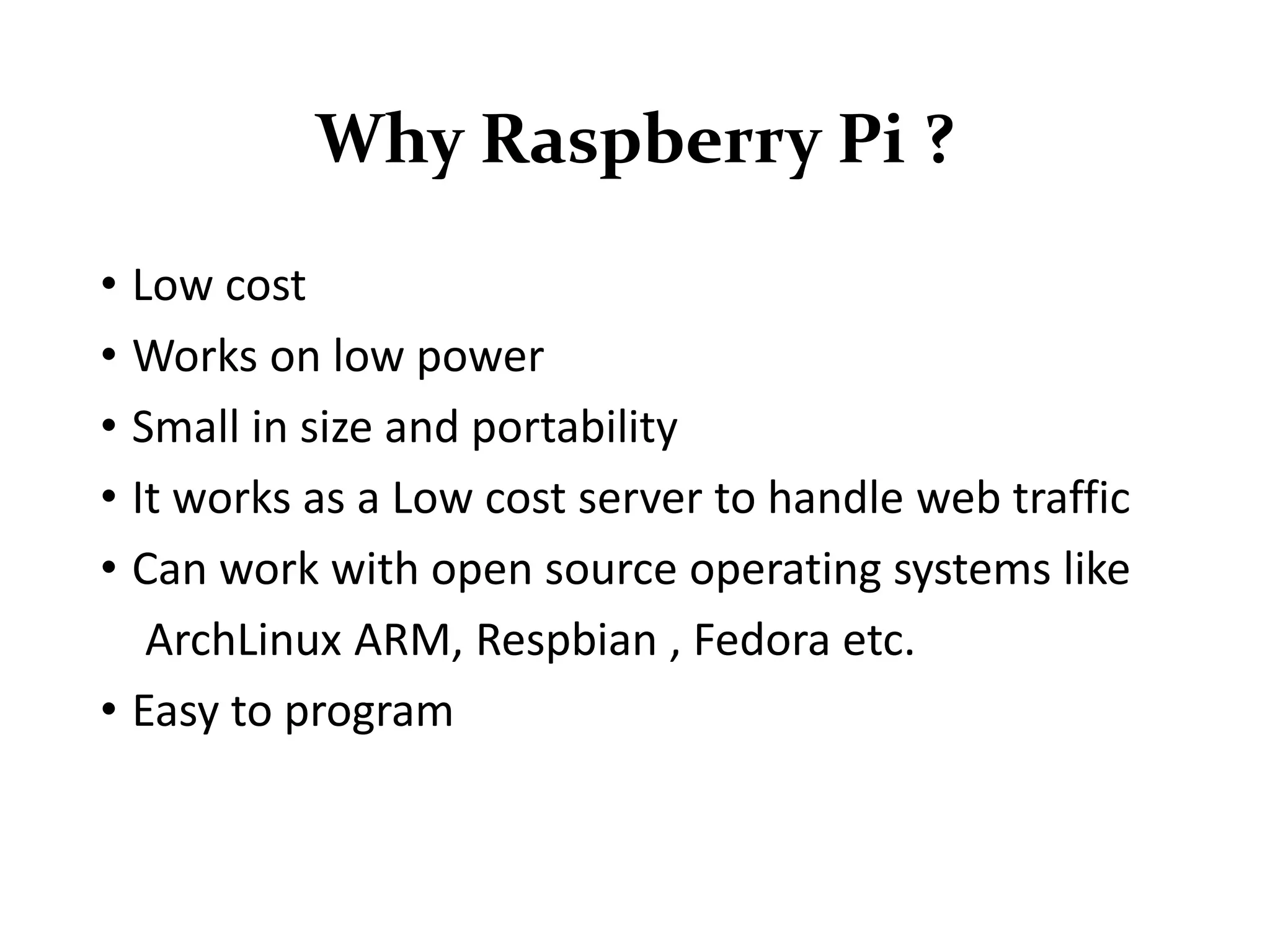 Why Raspberry Pi ?

• Low cost
• Works on low power
• Small in size and portability
• It works as a Low cost server to handle web traffic
• Can work with open source operating systems like ArchLinux ARM, Respbian , Fedora etc.
• Easy to program